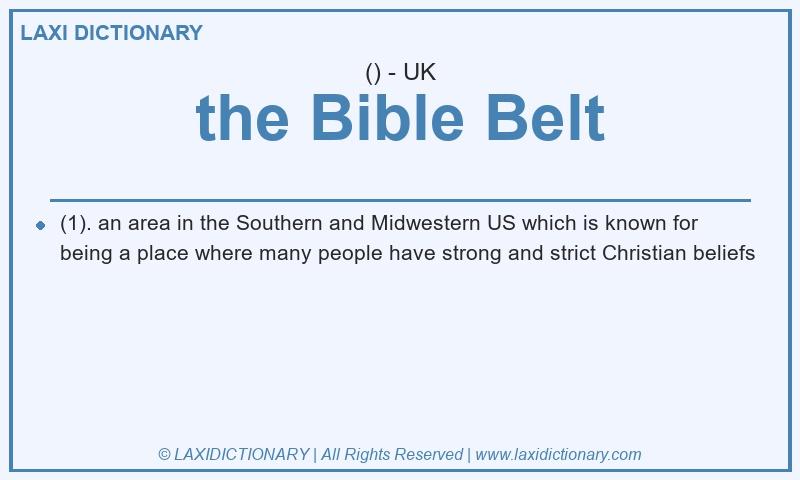 LAXI DICTIONARY

() - UK

the Bible Belt

(1). an area in the Southern and Midwestern US which is known for being a place where many people have strong and strict Christian beliefs

© LAXIDICTIONARY | All Rights Reserved | www.laxidictionary.com